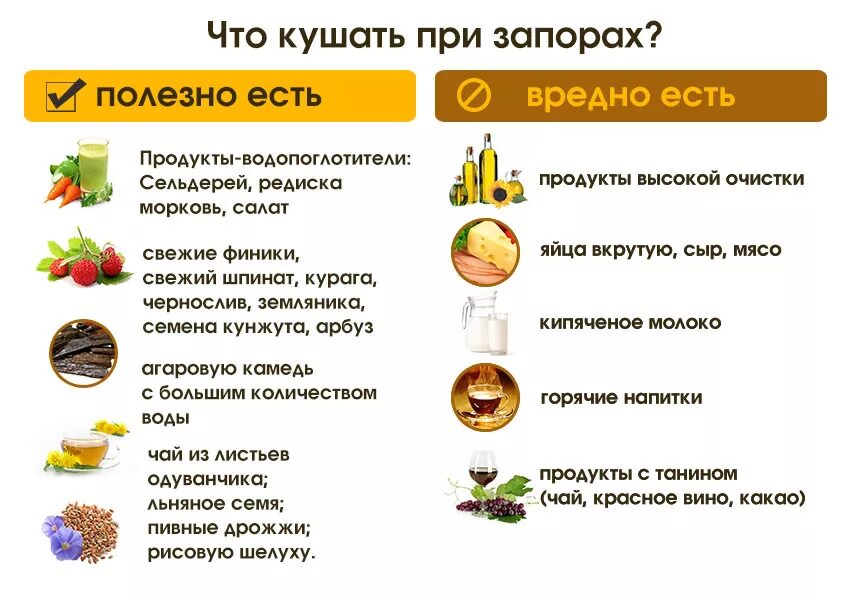 Что кушать при запорах?

полезно есть

Продукты-водопоглотители: Сельдерей, редиска морковь, салат

свежие финики, свежий шпинат, курага, чернослив, земляника, семена кунжута, арбуз

агаровую камедь с большим количеством воды

чай из листьев одуванчика; льняное семя; пивные дрожжи; рисовую шелуху.

вредно есть

продукты высокой очистки

яйца вкрутую, сыр, мясо

кипяченое молоко

горячие напитки

продукты с танином (чай, красное вино, какао)